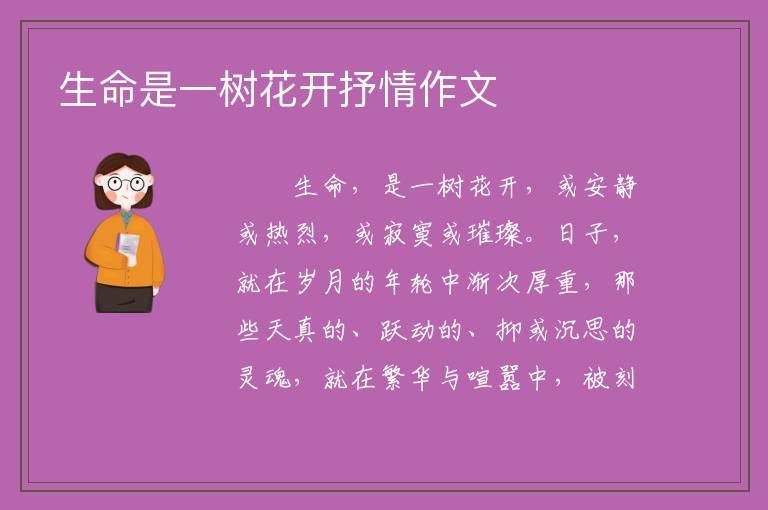 生命是一树花开抒情作文

生命，是一树花开，或安静或热烈，或寂寞或璀璨。日子，就在岁月的年轮中渐次厚重，那些天真的、跃动的、抑或沉思的灵魂，就在繁华与喧嚣中，被刻